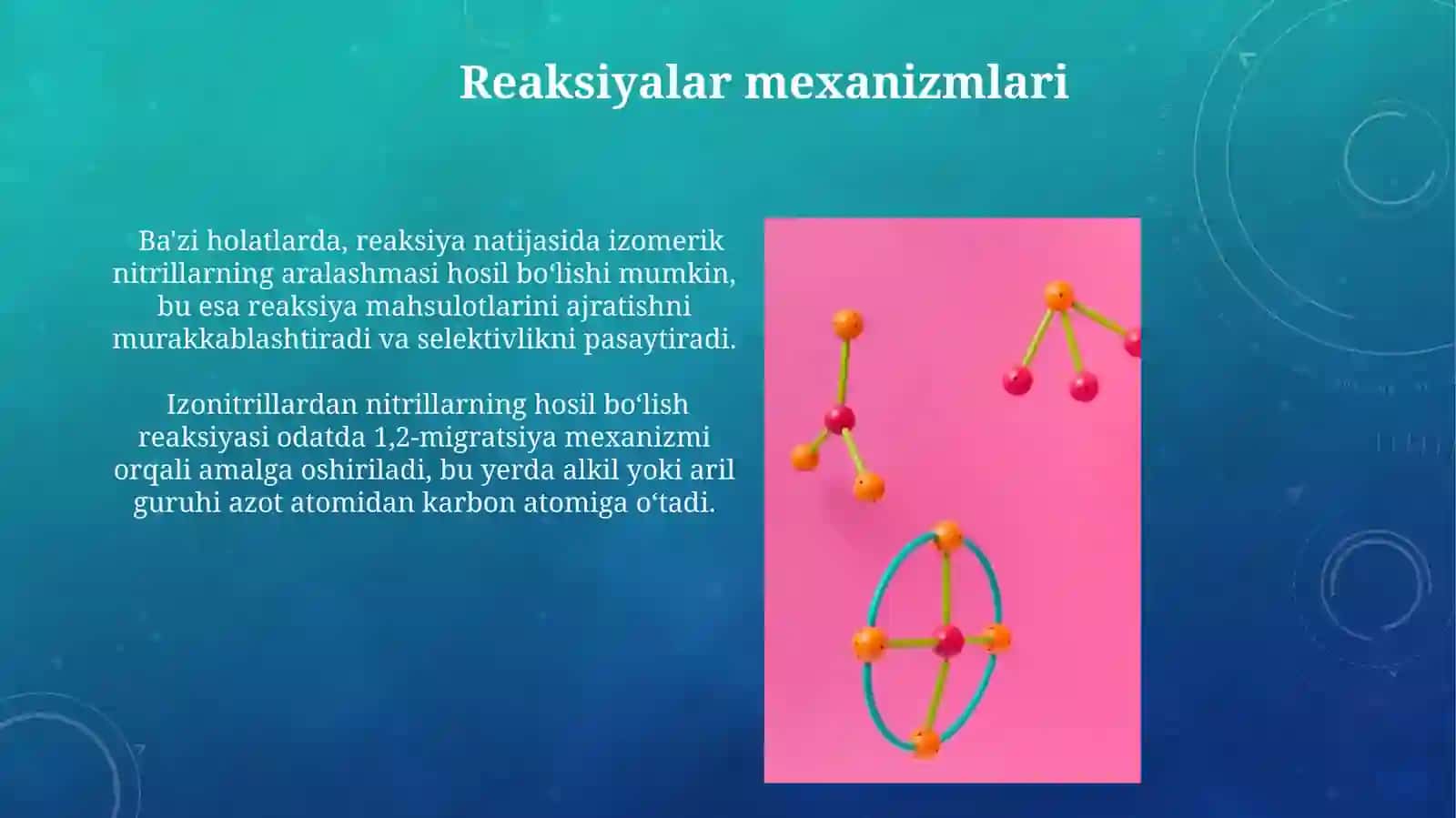 Reaksiyalar mexanizmlari

Ba'zi holatlarda, reaksiya natijasida izomerik nitrillarning aralashmasi hosil bo‘lishi mumkin, bu esa reaksiya mahsulotlarini ajratishni murakkablashtiradi va selektivlikni pasaytiradi.

Izonitrillardan nitrillarning hosil bo‘lish reaksiyasi odatda 1,2-migratsiya mexanizmi orqali amalga oshiriladi, bu yerda alkil yoki aril guruhi azot atomidan karbon atomiga o‘tadi.